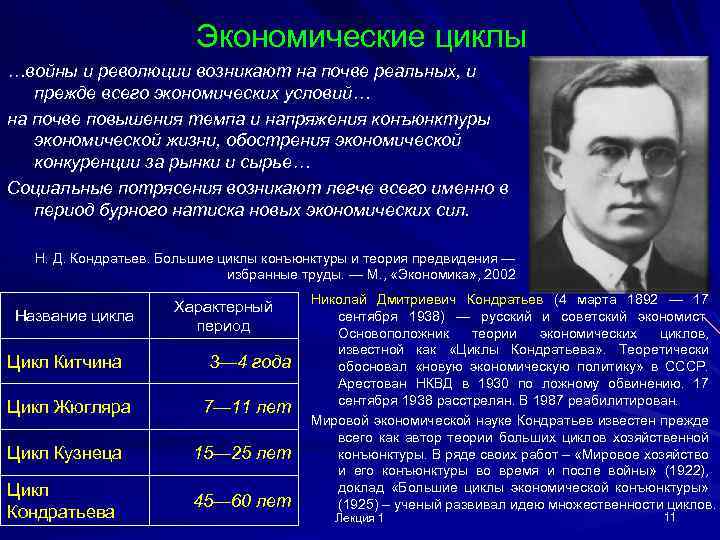 Экономические циклы

…войны и революции возникают на почве реальных, и прежде всего экономических условий…

на почве повышения темпа и напряжения конъюнктуры экономической жизни, обострения экономической конкуренции за рынки и сырье…

Социальные потрясения возникают легче всего именно в период бурного натиска новых экономических сил.

Н. Д. Кондратьев. Большие циклы конъюнктуры и теория предвидения — избранные труды. — М., «Экономика», 2002

| Название цикла | Характерный период |
|---|---|
| Цикл Китчина | 3—4 года |
| Цикл Жюгляра | 7—11 лет |
| Цикл Кузнеца | 15—25 лет |
| Цикл Кондратьева | 45—60 лет |

Николай Дмитриевич Кондратьев (4 марта 1892 — 17 сентября 1938) — русский и советский экономист. Основоположник теории экономических циклов, известной как «Циклы Кондратьева». Теоретически обосновал «новую экономическую политику» в СССР. Арестован НКВД в 1930 по ложному обвинению. 17 сентября 1938 расстрелян. В 1987 реабилитирован.

Мировой экономической науке Кондратьев известен прежде всего как автор теории больших циклов хозяйственной конъюнктуры. В ряде своих работ – «Мировое хозяйство и его конъюнктуры во время и после войны» (1922), доклад «Большие циклы экономической конъюнктуры» (1925) – ученый развивал идею множественности циклов.

Лекция 1

11